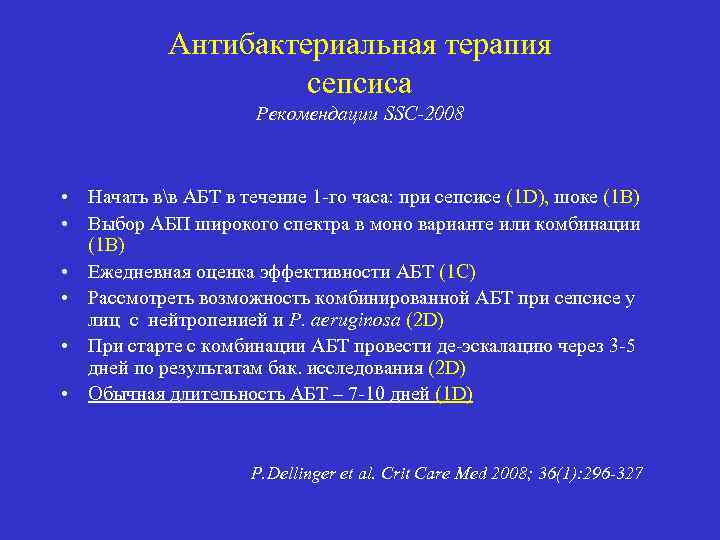 Антибактериальная терапия сепсиса
Рекомендации SSC-2008

• Начать в\в АБТ в течение 1-го часа: при сепсисе (1D), шоке (1B)
• Выбор АБП широкого спектра в моно варианте или комбинации (1B)
• Ежедневная оценка эффективности АБТ (1C)
• Рассмотреть возможность комбинированной АБТ при сепсисе у лиц с нейтропенией и P. aeruginosa (2D)
• При старте с комбинации АБТ провести де-эскалацию через 3-5 дней по результатам бак. исследования (2D)
• Обычная длительность АБТ – 7-10 дней (1D)

P.Dellinger et al. Crit Care Med 2008; 36(1):296-327